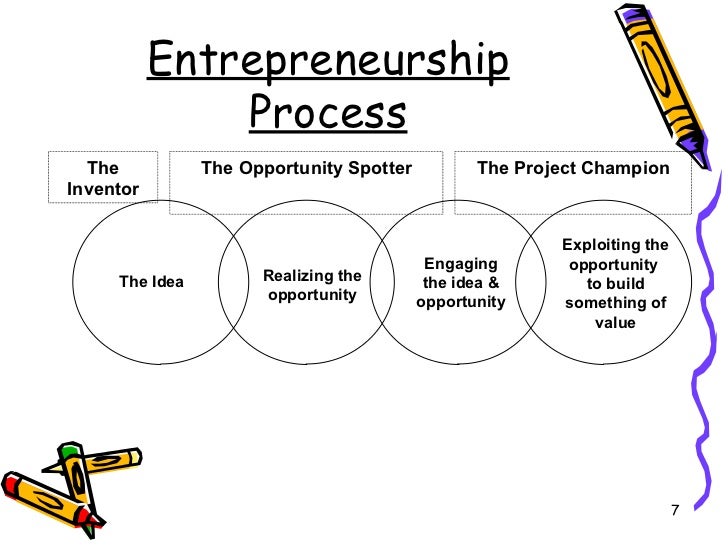 Entrepreneurship Process

The Inventor

The Opportunity Spotter

The Project Champion

The Idea

Realizing the opportunity

Engaging the idea & opportunity

Exploiting the opportunity to build something of value

7